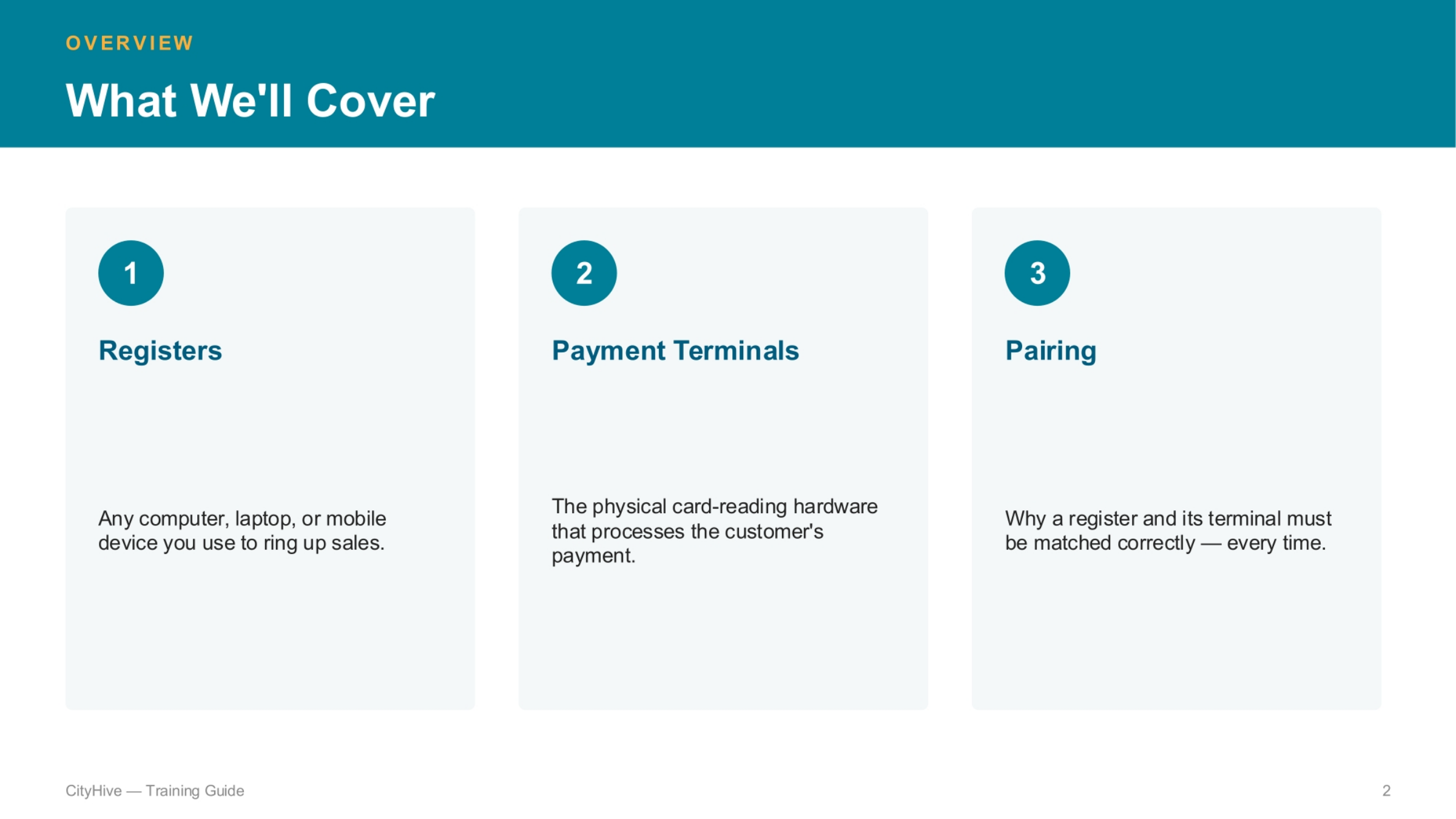 OVERVIEW

What We'll Cover

1

Registers

Any computer, laptop, or mobile device you use to ring up sales.

2

Payment Terminals

The physical card-reading hardware that processes the customer's payment.

3

Pairing

Why a register and its terminal must be matched correctly — every time.

CityHive — Training Guide

2